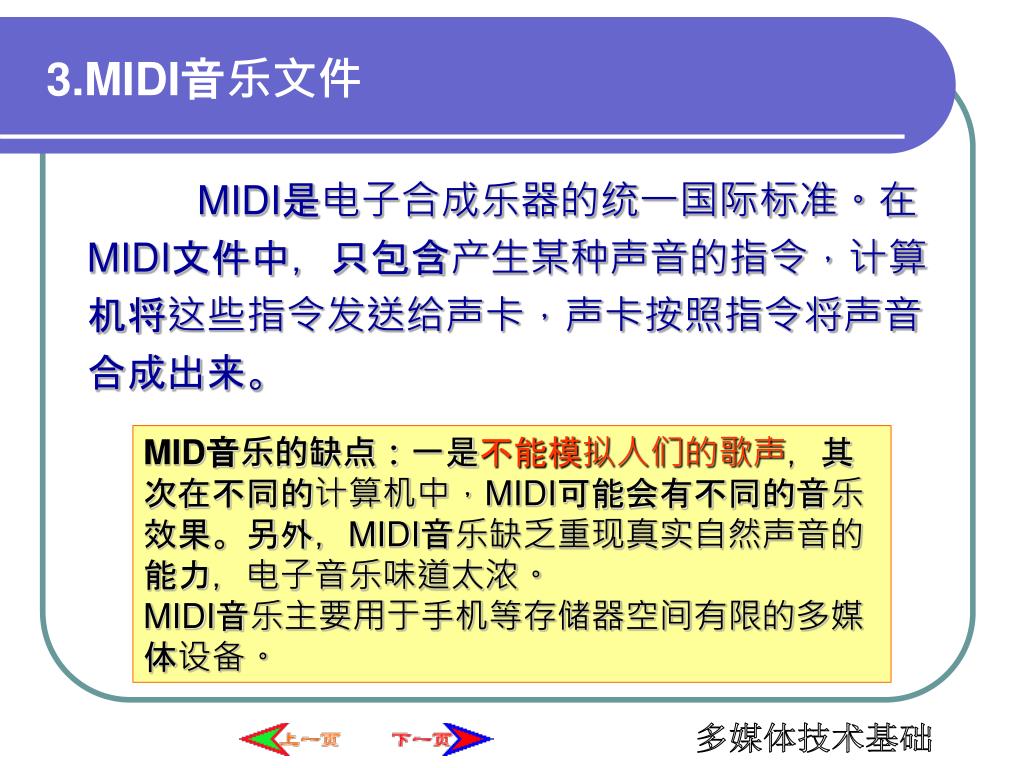 3.MIDI音乐文件

MIDI是电子合成乐器的统一国际标准。在MIDI文件中，只包含产生某种声音的指令，计算机将这些指令发送给声卡，声卡按照指令将声音合成出来。

MID音乐的缺点：一是不能模拟人们的歌声，其次在不同的计算机中，MIDI可能会有不同的音乐效果。另外，MIDI音乐缺乏重现真实自然声音的能力，电子音乐味道太浓。
MIDI音乐主要用于手机等存储器空间有限的多媒体设备。

上一页 下一页

多媒体技术基础